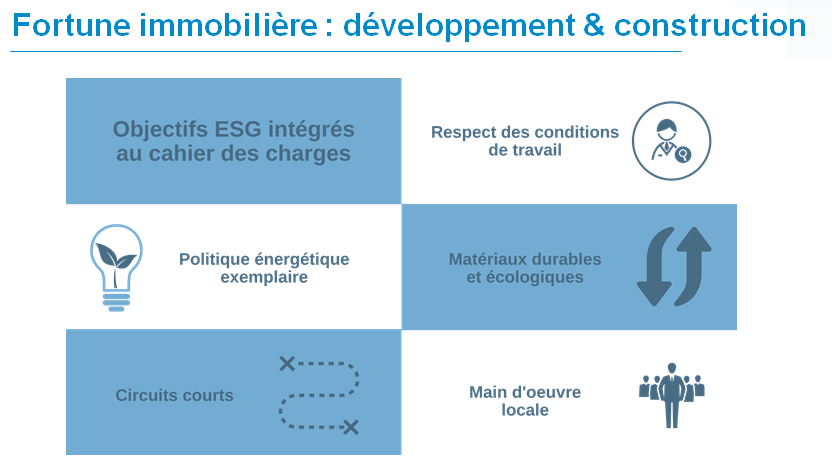 Fortune immobilière : développement & construction

Objectifs ESG intégrés au cahier des charges

Respect des conditions de travail

Politique énergétique exemplaire

Matériaux durables et écologiques

Circuits courts

Main d'oeuvre locale